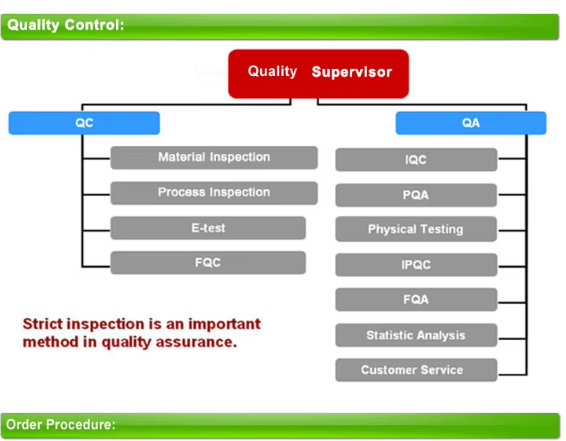 Quality Control:

Quality Supervisor

QC

Material Inspection

Process Inspection

E-test

FQC

QA

IQC

PQA

Physical Testing

IPQC

FQA

Statistic Analysis

Customer Service

Strict inspection is an important method in quality assurance.

Order Procedure: